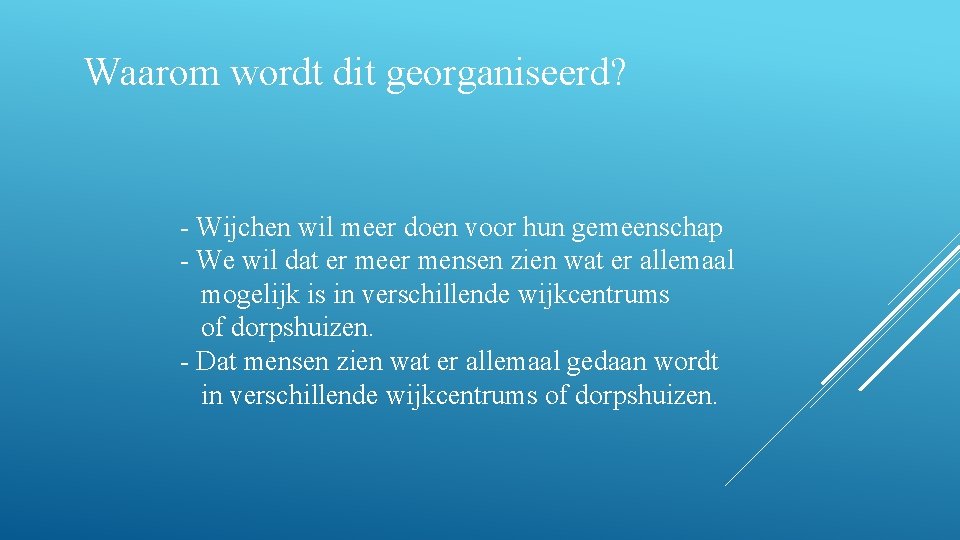 Waarom wordt dit georganiseerd?

- Wijchen wil meer doen voor hun gemeenschap
- We wil dat er meer mensen zien wat er allemaal mogelijk is in verschillende wijkcentrums of dorpshuizen.
- Dat mensen zien wat er allemaal gedaan wordt in verschillende wijkcentrums of dorpshuizen.